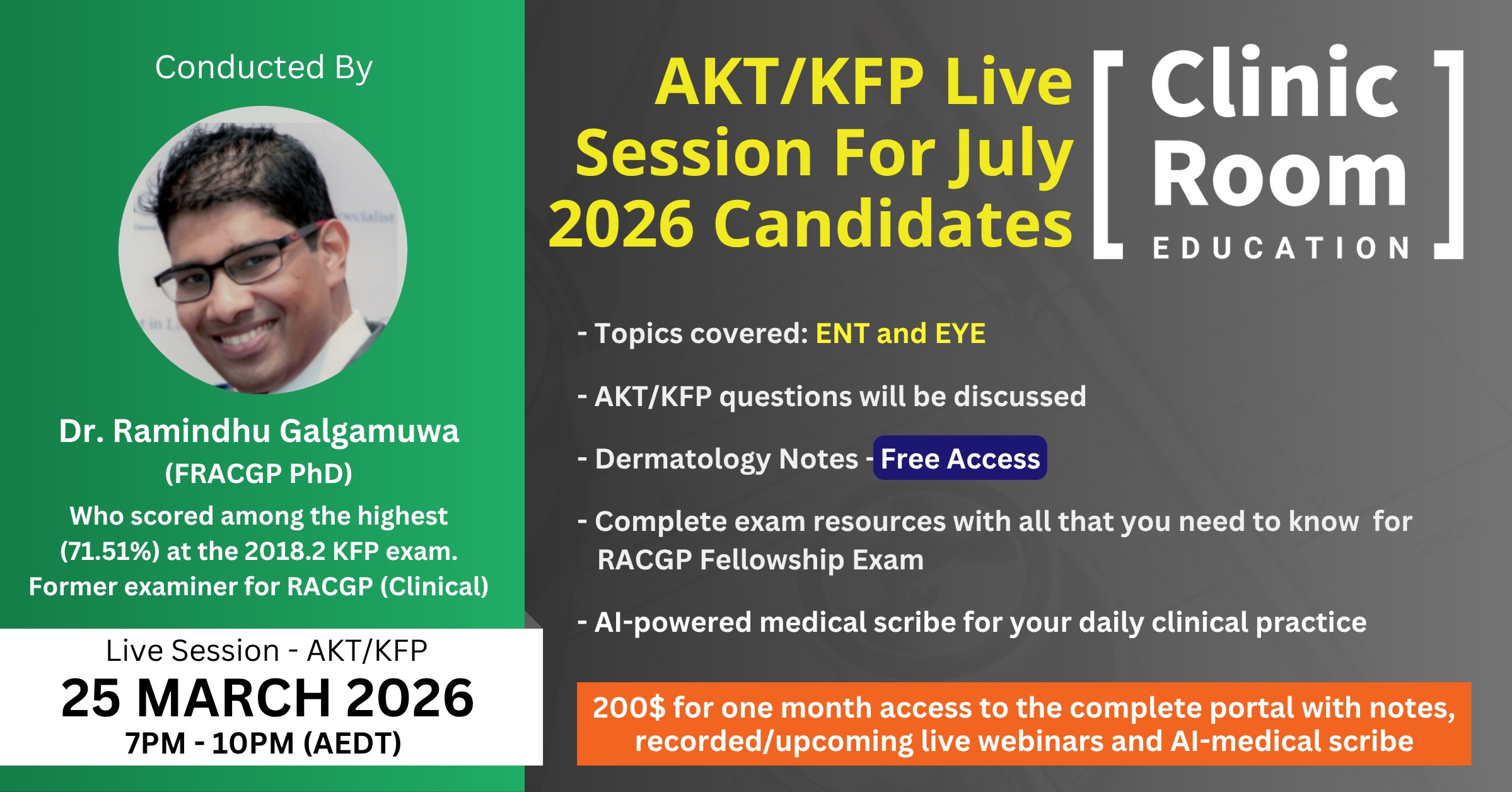 Conducted By

Dr. Ramindhu Galgamuwa
(FRACGP PhD)
Who scored among the highest (71.51%) at the 2018.2 KFP exam.
Former examiner for RACGP (Clinical)

Live Session - AKT/KFP
25 MARCH 2026
7PM - 10PM (AEDT)

AKT/KFP Live Session For July 2026 Candidates

[ Clinic Room EDUCATION ]

- Topics covered: ENT and EYE

- AKT/KFP questions will be discussed

- Dermatology Notes - Free Access

- Complete exam resources with all that you need to know for RACGP Fellowship Exam

- AI-powered medical scribe for your daily clinical practice

200$ for one month access to the complete portal with notes, recorded/upcoming live webinars and AI-medical scribe